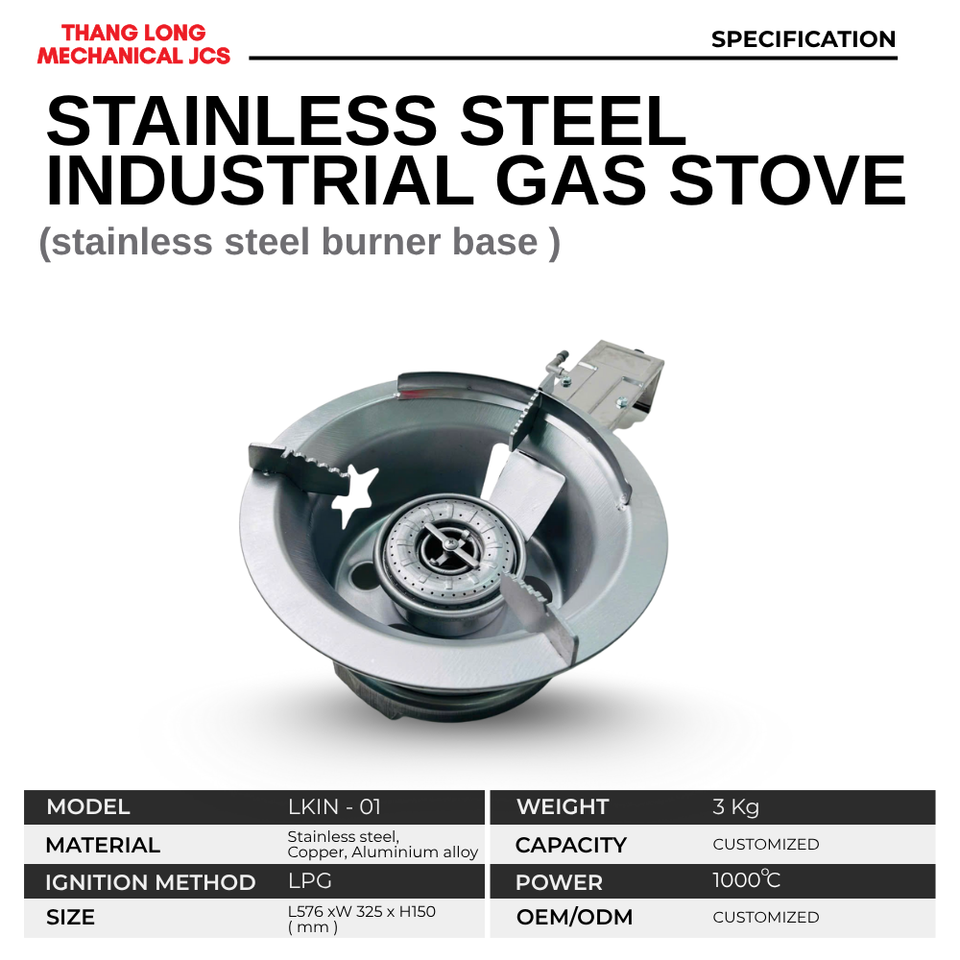 THANG LONG MECHANICAL JCS

SPECIFICATION

STAINLESS STEEL INDUSTRIAL GAS STOVE

(stainless steel burner base )

| MODEL | LKIN - 01 | WEIGHT | 3 Kg |
|---|---|---|---|
| MATERIAL | Stainless steel, Copper, Aluminium alloy | CAPACITY | CUSTOMIZED |
| IGNITION METHOD | LPG | POWER | 1000℃ |
| SIZE | L576 xW 325 x H150 ( mm ) | OEM/ODM | CUSTOMIZED |